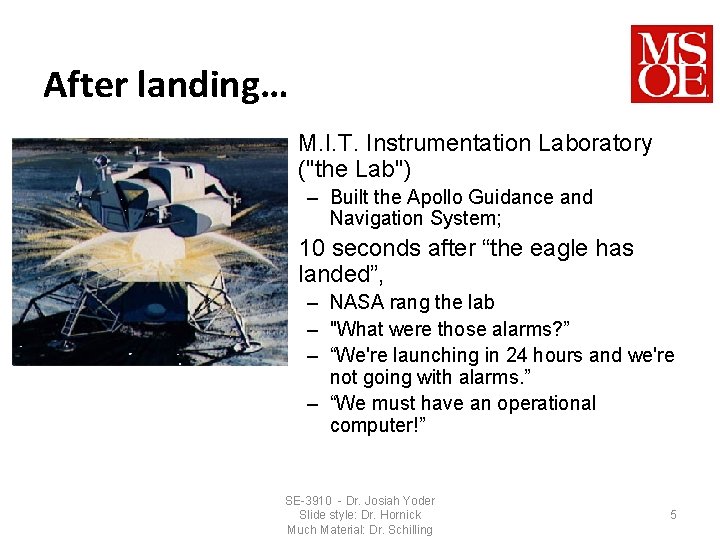 After landing…

MSOE

M.I.T. Instrumentation Laboratory ("the Lab")
– Built the Apollo Guidance and Navigation System;

10 seconds after “the eagle has landed”,
– NASA rang the lab
– "What were those alarms?”
– “We're launching in 24 hours and we're not going with alarms.”
– “We must have an operational computer!”

SE-3910 - Dr. Josiah Yoder
Slide style: Dr. Hornick
Much Material: Dr. Schilling

5